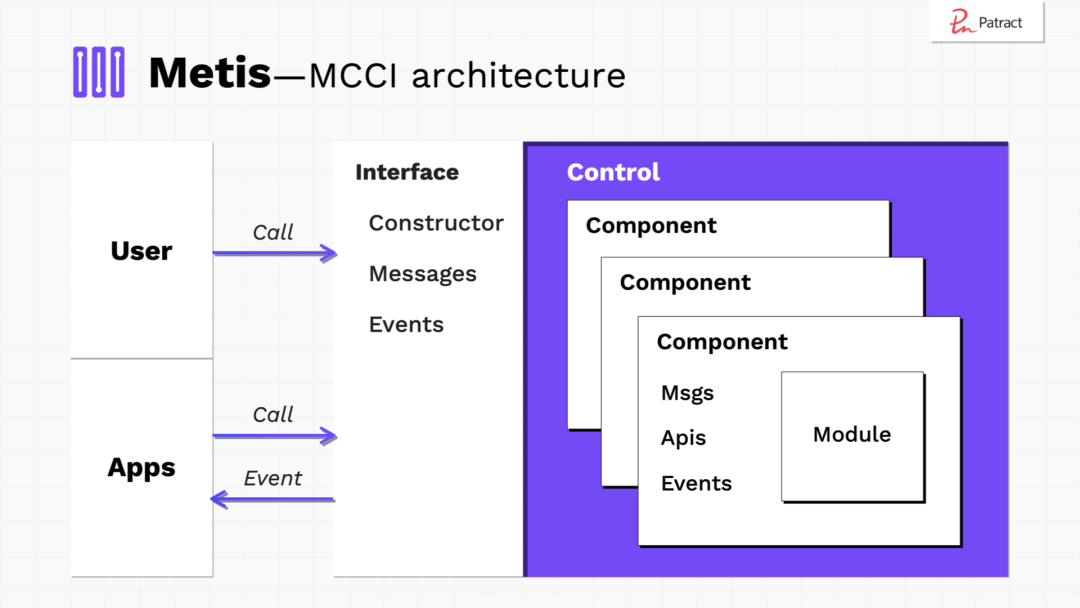 Patract

Metis—MCCI architecture

User

Call

Apps

Call

Event

Interface

Constructor

Messages

Events

Control

Component

Component

Component

Msgs

Apis

Events

Module